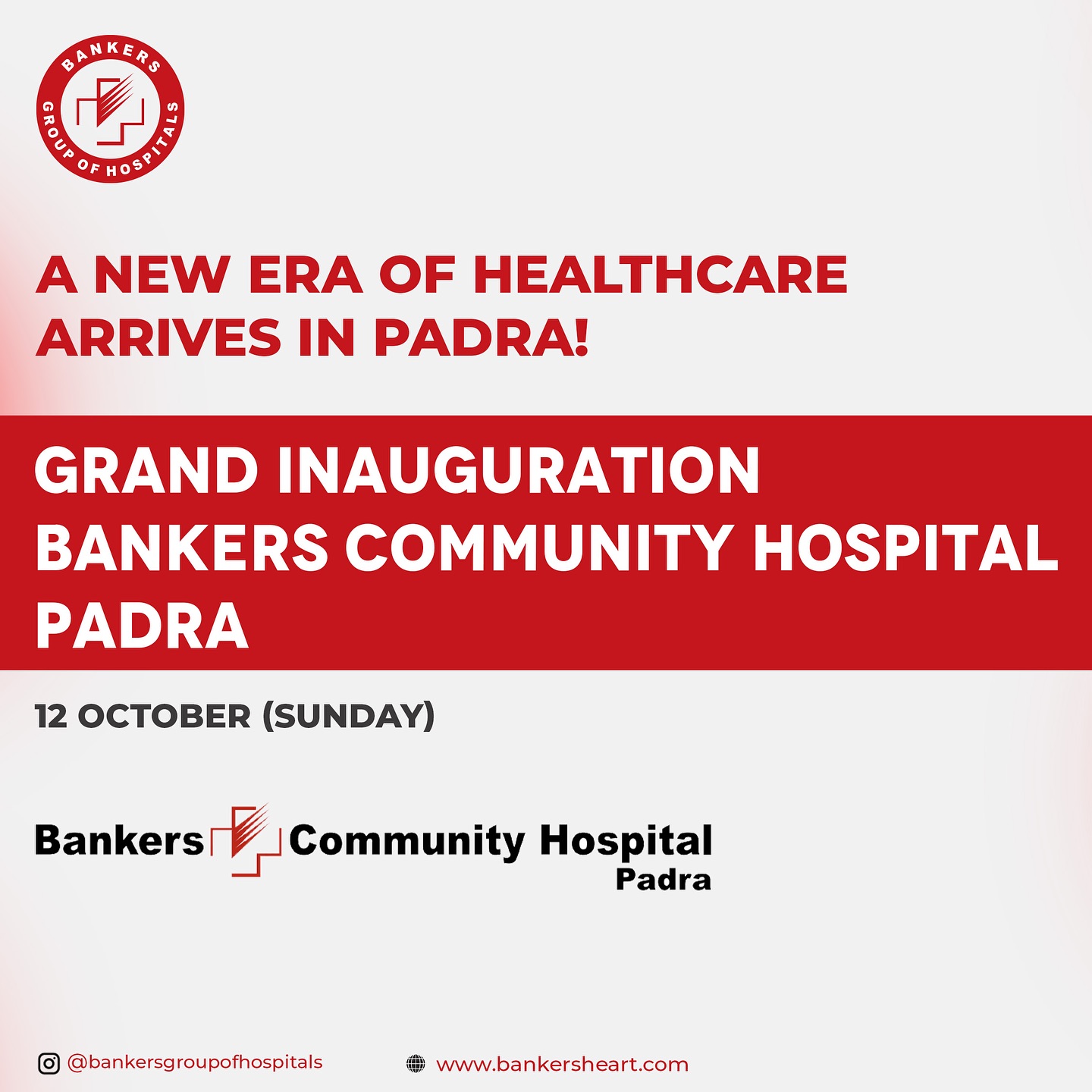 BANKERS GROUP OF HOSPITALS

A NEW ERA OF HEALTHCARE ARRIVES IN PADRA!

GRAND INAUGURATION
BANKERS COMMUNITY HOSPITAL
PADRA

12 OCTOBER (SUNDAY)

Bankers Community Hospital
Padra

@bankersgroupofhospitals

www.bankersheart.com